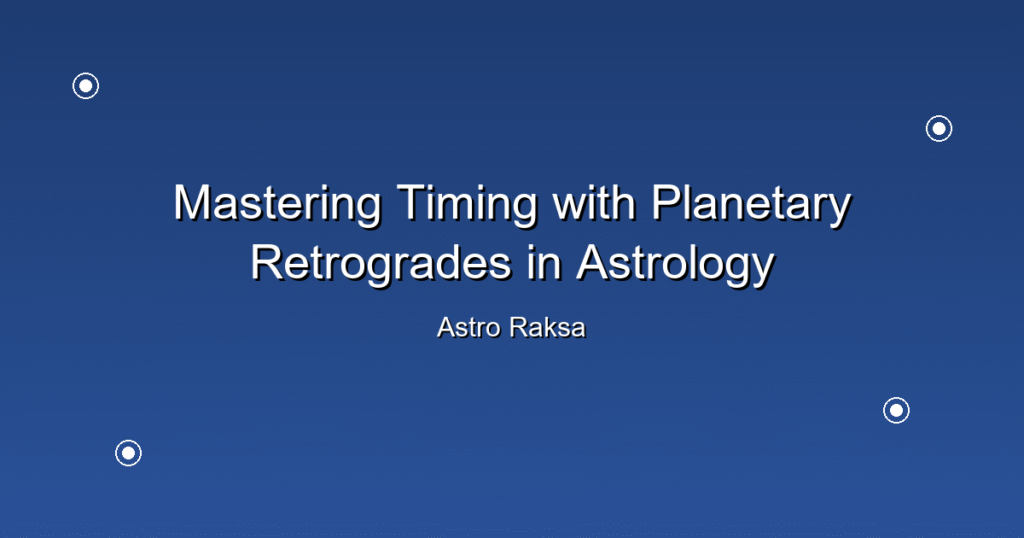 Mastering Timing with Planetary Retrogrades in Astrology

Astro Raksa